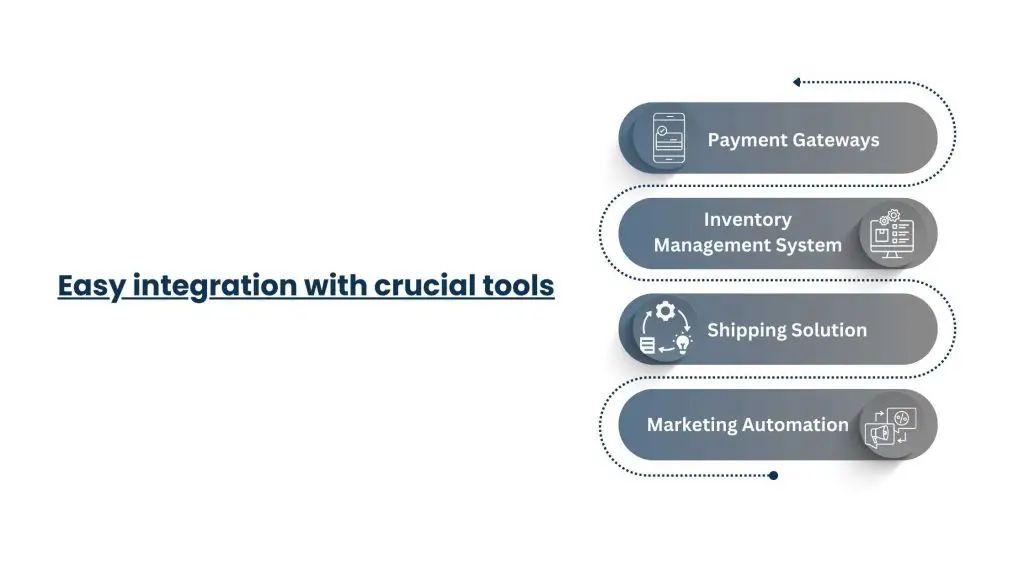 Easy integration with crucial tools

Payment Gateways

Inventory Management System

Shipping Solution

Marketing Automation